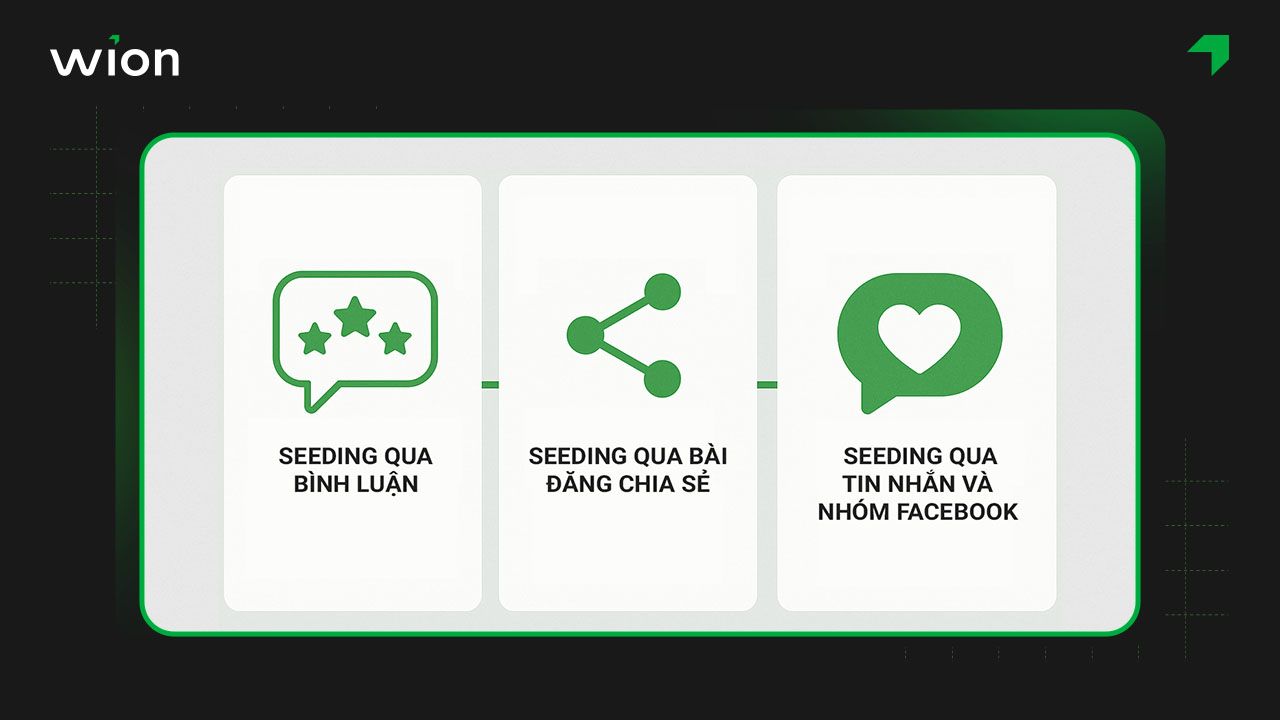 wion

SEEDING QUA BÌNH LUẬN

SEEDING QUA BÀI ĐĂNG CHIA SẺ

SEEDING QUA TIN NHẮN VÀ NHÓM FACEBOOK